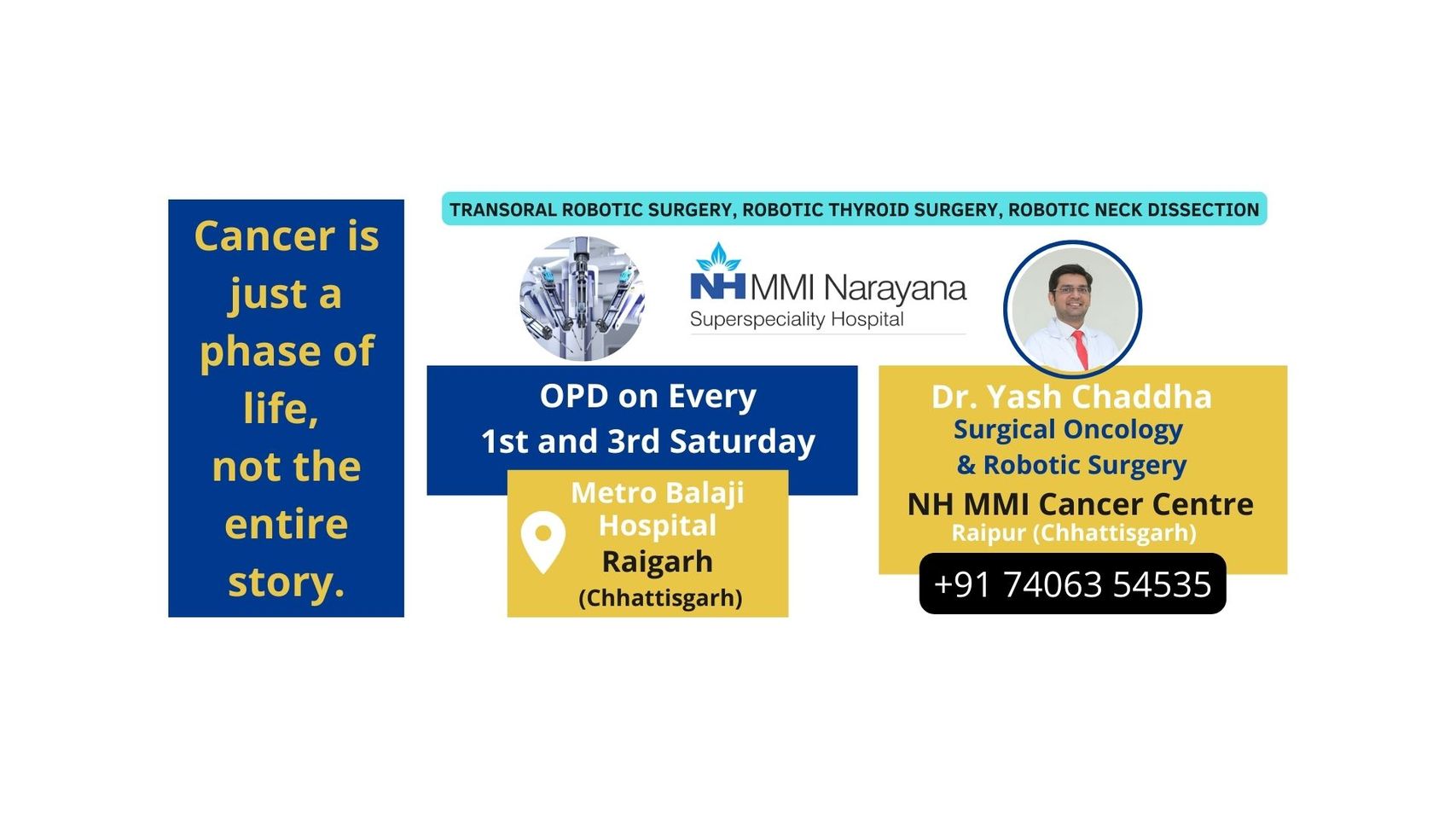 Cancer is just a phase of life, not the entire story.

TRANSORAL ROBOTIC SURGERY, ROBOTIC THYROID SURGERY, ROBOTIC NECK DISSECTION

NH MMI Narayana
Superspeciality Hospital

OPD on Every
1st and 3rd Saturday

Metro Balaji Hospital
Raigarh
(Chhattisgarh)

Dr. Yash Chaddha
Surgical Oncology
& Robotic Surgery
NH MMI Cancer Centre
Raipur (Chhattisgarh)

+91 74063 54535